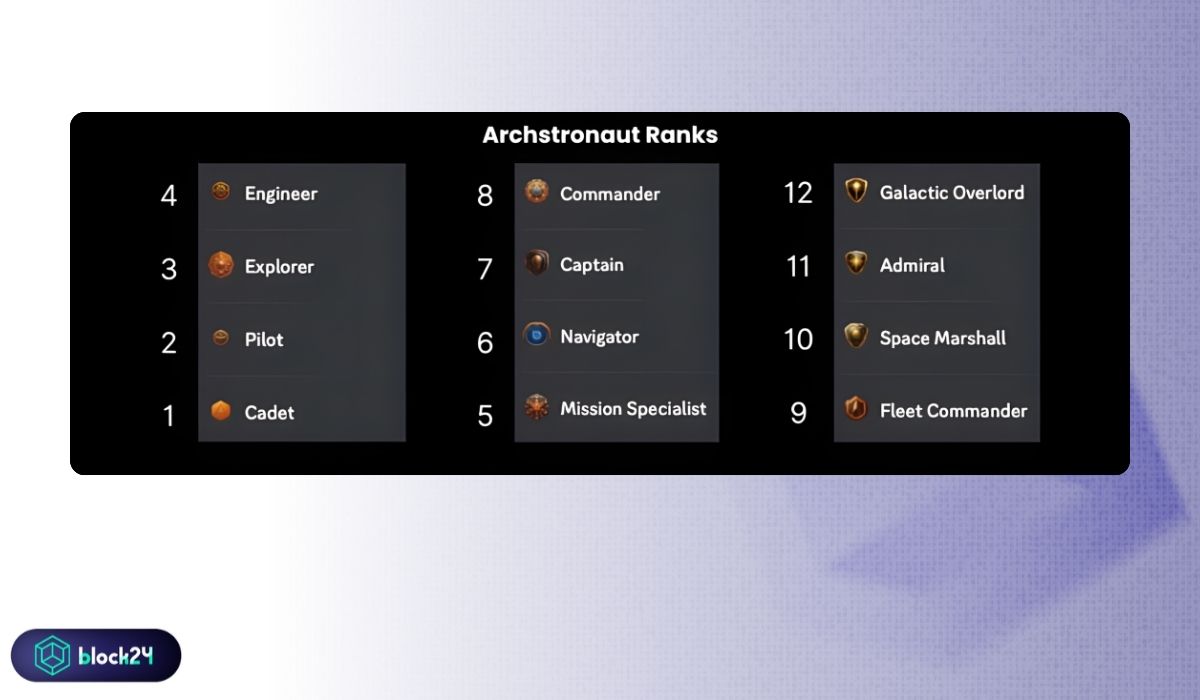 Archstronaut Ranks

4 Engineer
3 Explorer
2 Pilot
1 Cadet

8 Commander
7 Captain
6 Navigator
5 Mission Specialist

12 Galactic Overlord
11 Admiral
10 Space Marshall
9 Fleet Commander

block24